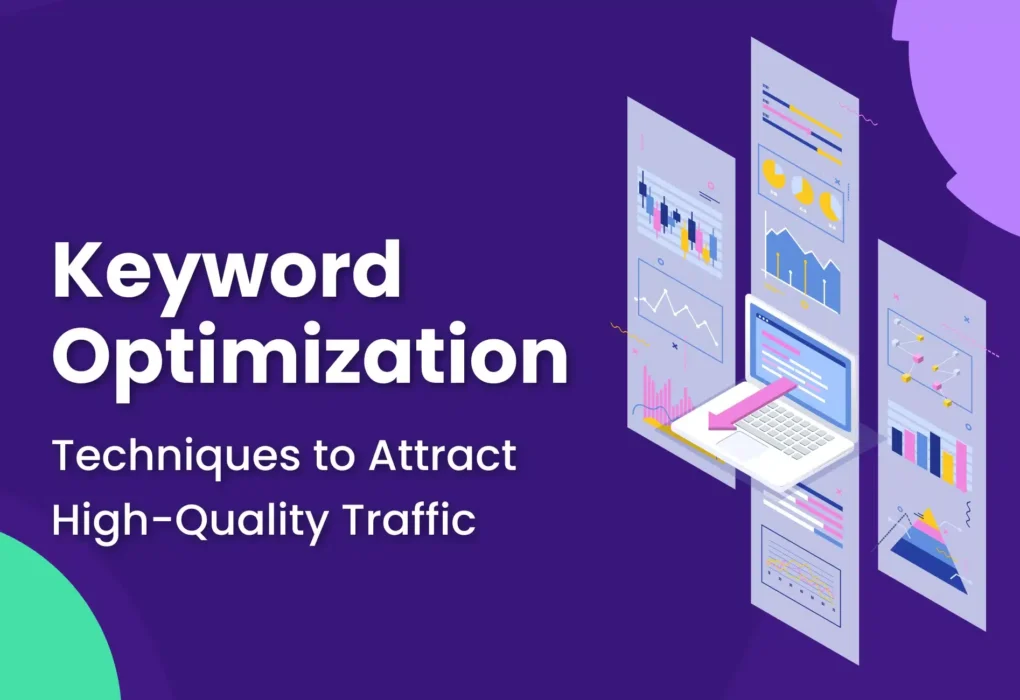 Keyword Optimization

Techniques to Attract High-Quality Traffic